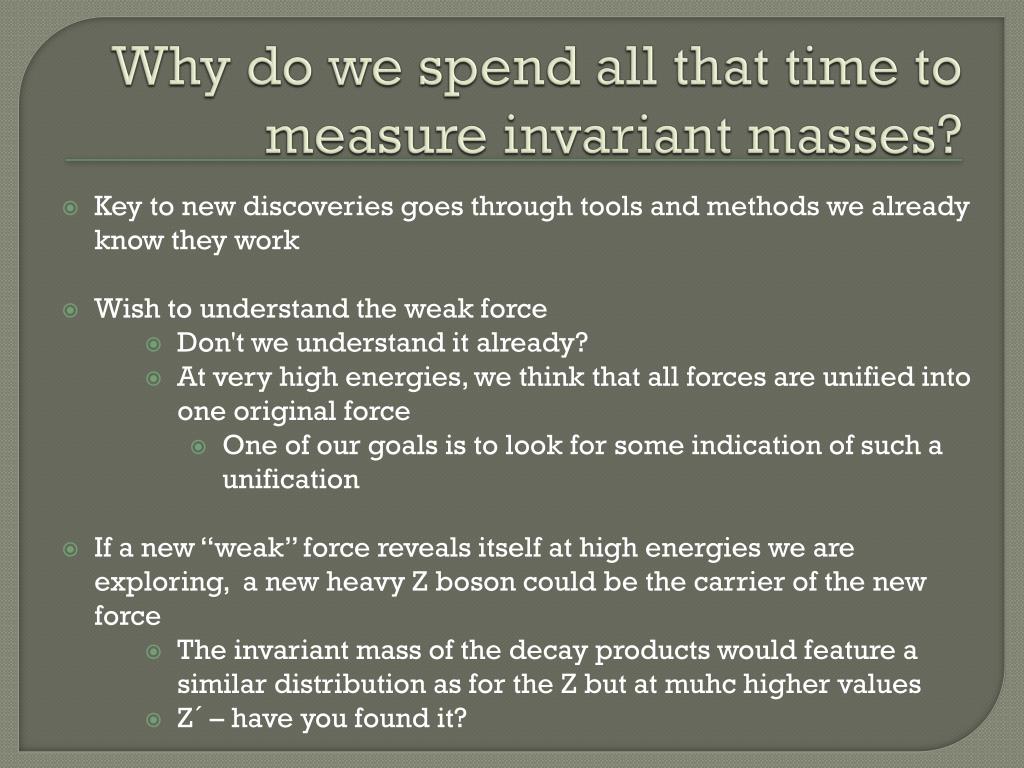 Why do we spend all that time to measure invariant masses?

Key to new discoveries goes through tools and methods we already know they work

Wish to understand the weak force
Don't we understand it already?
At very high energies, we think that all forces are unified into one original force
One of our goals is to look for some indication of such a unification

If a new “weak” force reveals itself at high energies we are exploring, a new heavy Z boson could be the carrier of the new force
The invariant mass of the decay products would feature a similar distribution as for the Z but at muhc higher values
Z´ – have you found it?